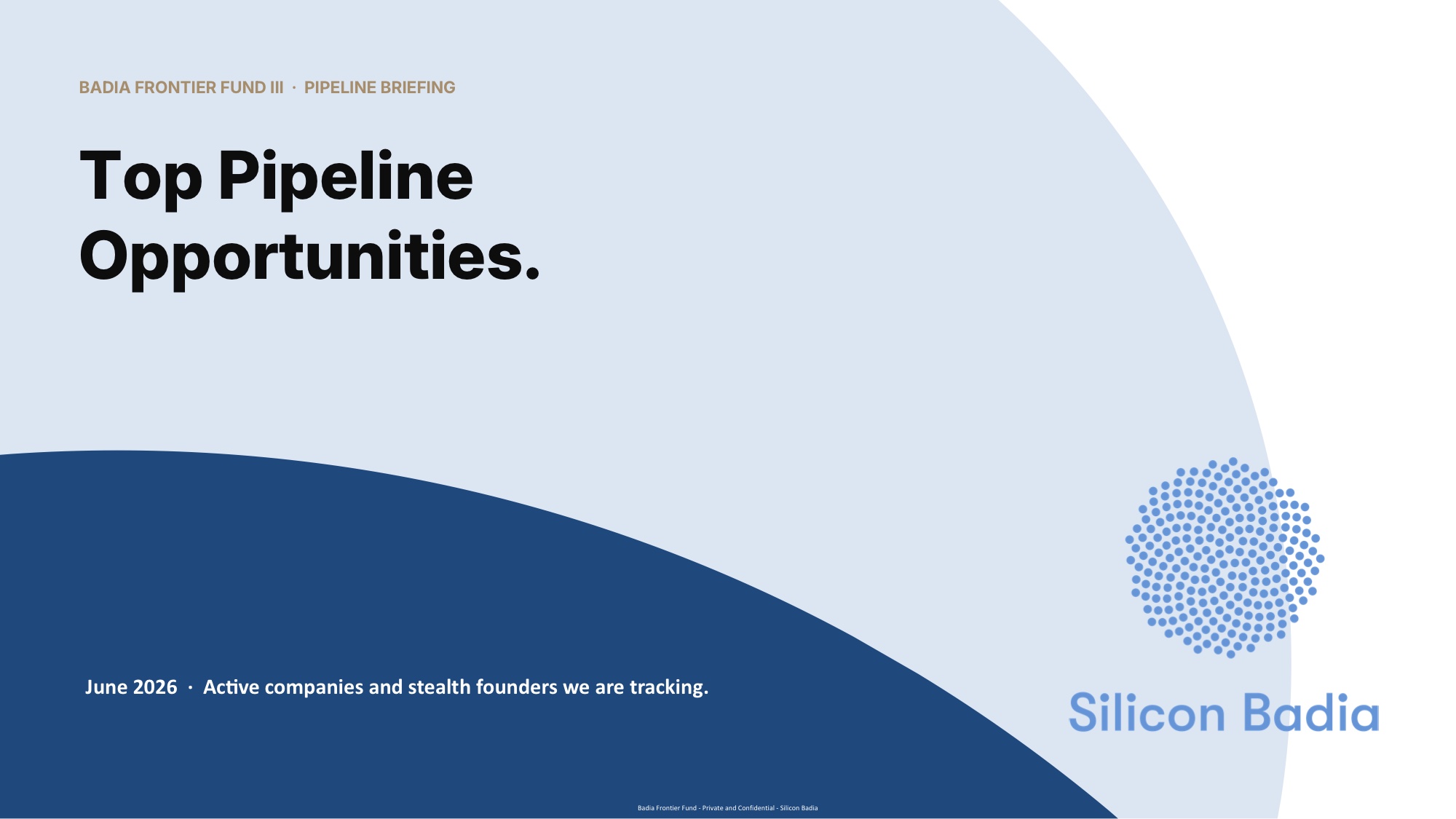 BADIA FRONTIER FUND III · PIPELINE BRIEFING

Top Pipeline Opportunities.

June 2026 · Active companies and stealth founders we are tracking.

Silicon Badia

Badia Frontier Fund - Private and Confidential - Silicon Badia